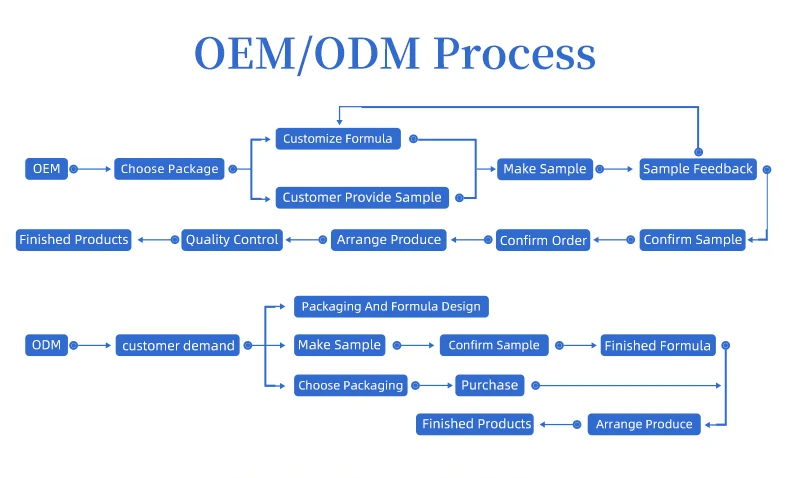 OEM/ODM Process

OEM

Choose Package

Customize Formula

Customer Provide Sample

Make Sample

Sample Feedback

Confirm Sample

Confirm Order

Arrange Produce

Quality Control

Finished Products

ODM

customer demand

Packaging And Formula Design

Make Sample

Confirm Sample

Finished Formula

Choose Packaging

Purchase

Arrange Produce

Finished Products